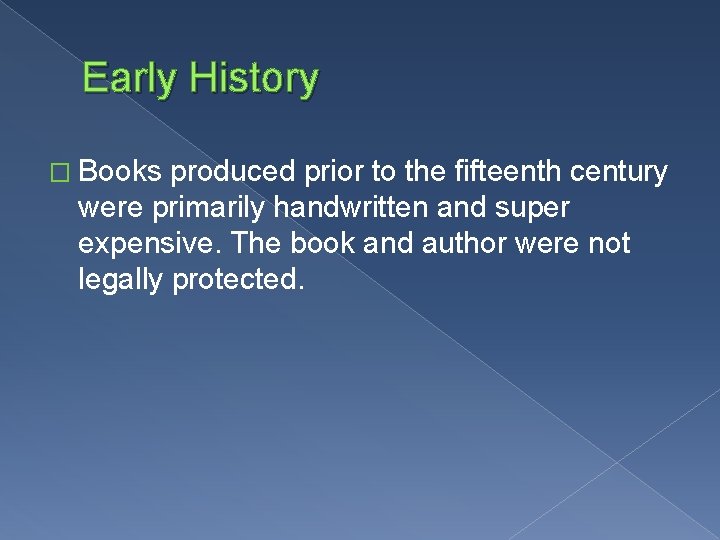 Early History

Books produced prior to the fifteenth century were primarily handwritten and super expensive. The book and author were not legally protected.